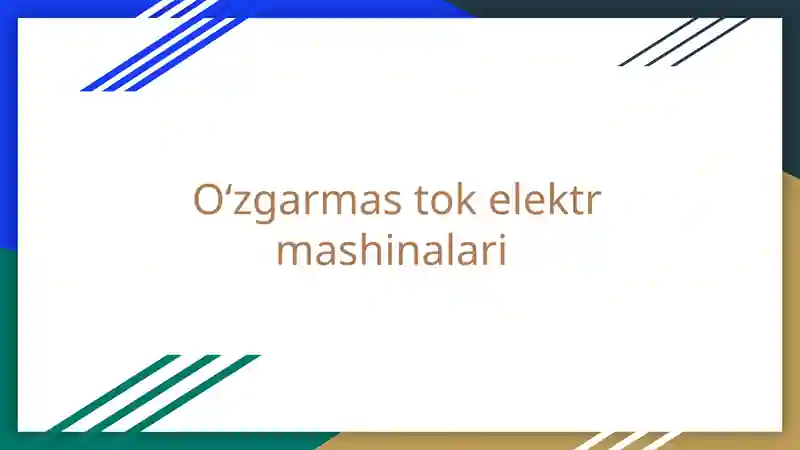 O‘zgarmas tok elektr mashinalari